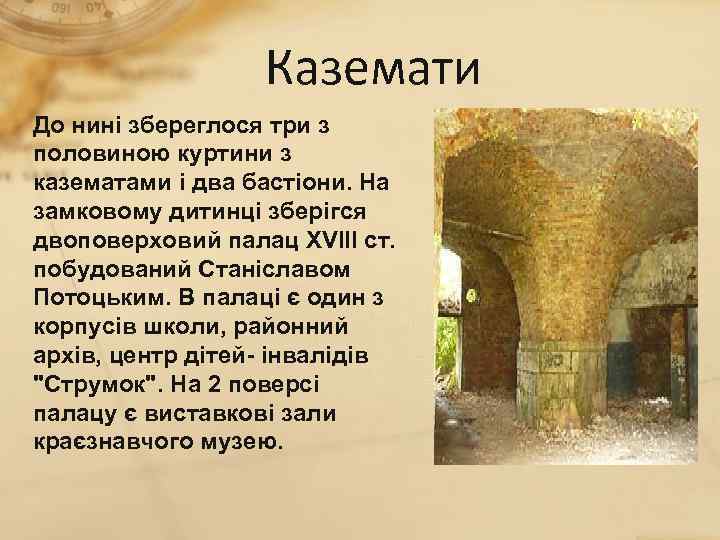 Каземати

До нині збереглося три з половиною куртини з казематами і два бастіони. На замковому дитинці зберігся двоповерховий палац XVIII ст. побудований Станіславом Потоцьким. В палаці є один з корпусів школи, районний архів, центр дітей- інвалідів "Струмок". На 2 поверсі палацу є виставкові зали краєзнавчого музею.